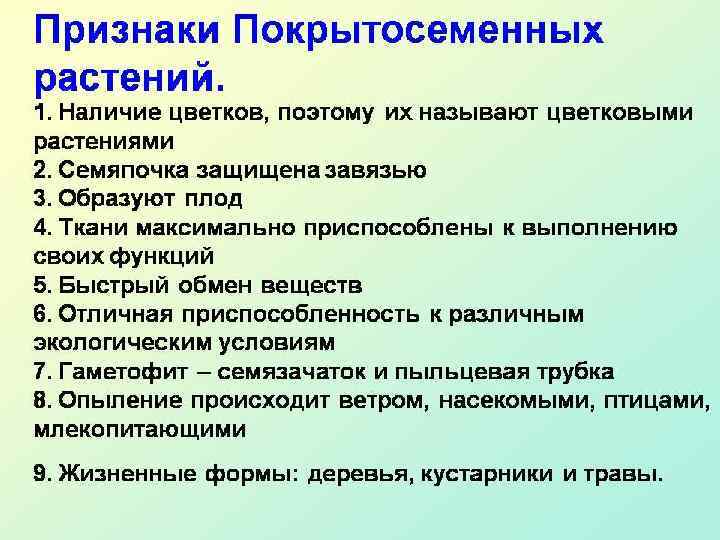 Признаки Покрытосеменных растений.

1. Наличие цветков, поэтому их называют цветковыми растениями
2. Семяпочка защищена завязью
3. Образуют плод
4. Ткани максимально приспособлены к выполнению своих функций
5. Быстрый обмен веществ
6. Отличная приспособленность к различным экологическим условиям
7. Гаметофит – семязачаток и пыльцевая трубка
8. Опыление происходит ветром, насекомыми, птицами, млекопитающими

9. Жизненные формы: деревья, кустарники и травы.